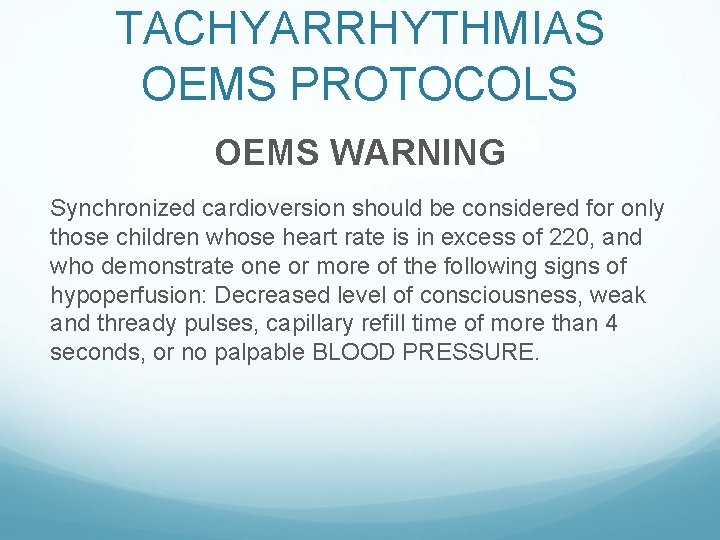 TACHYARRHYTHMIAS OEMS PROTOCOLS

OEMS WARNING

Synchronized cardioversion should be considered for only those children whose heart rate is in excess of 220, and who demonstrate one or more of the following signs of hypoperfusion: Decreased level of consciousness, weak and thready pulses, capillary refill time of more than 4 seconds, or no palpable BLOOD PRESSURE.